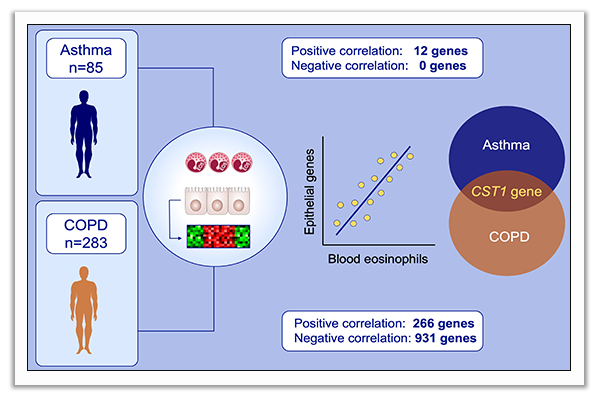 Asthma
n=85

COPD
n=283

Positive correlation: 12 genes
Negative correlation: 0 genes

Epithelial genes

Blood eosinophils

Asthma

CST1 gene

COPD

Positive correlation: 266 genes
Negative correlation: 931 genes